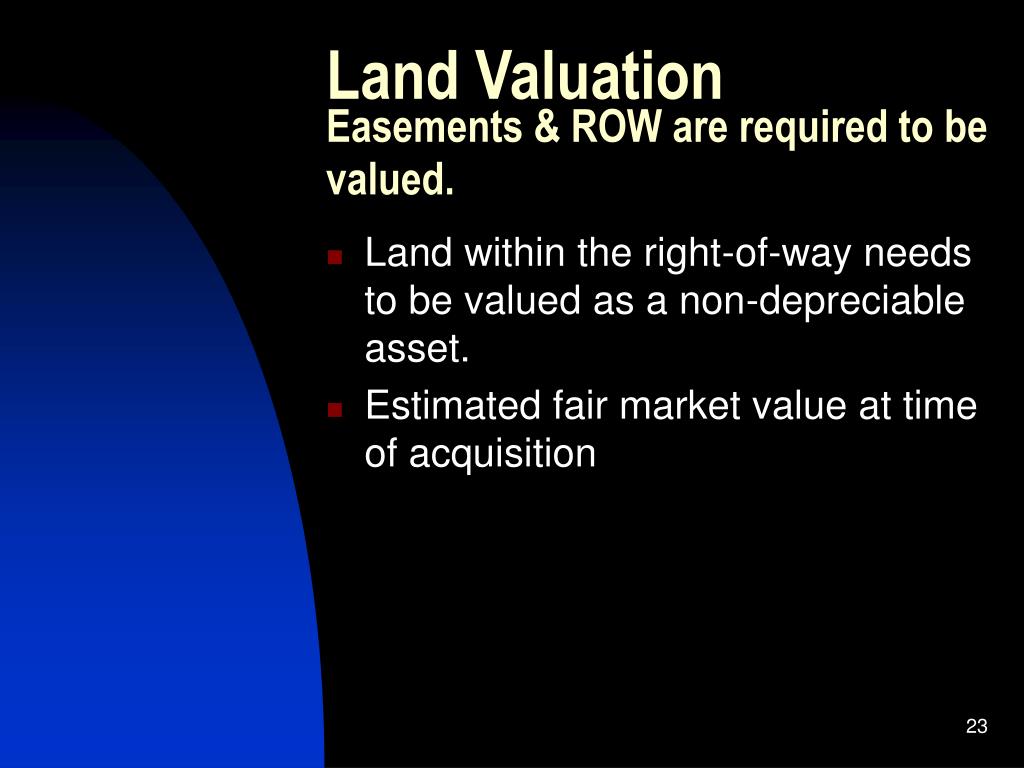 Land Valuation
Easements & ROW are required to be valued.

- Land within the right-of-way needs to be valued as a non-depreciable asset.
- Estimated fair market value at time of acquisition

23